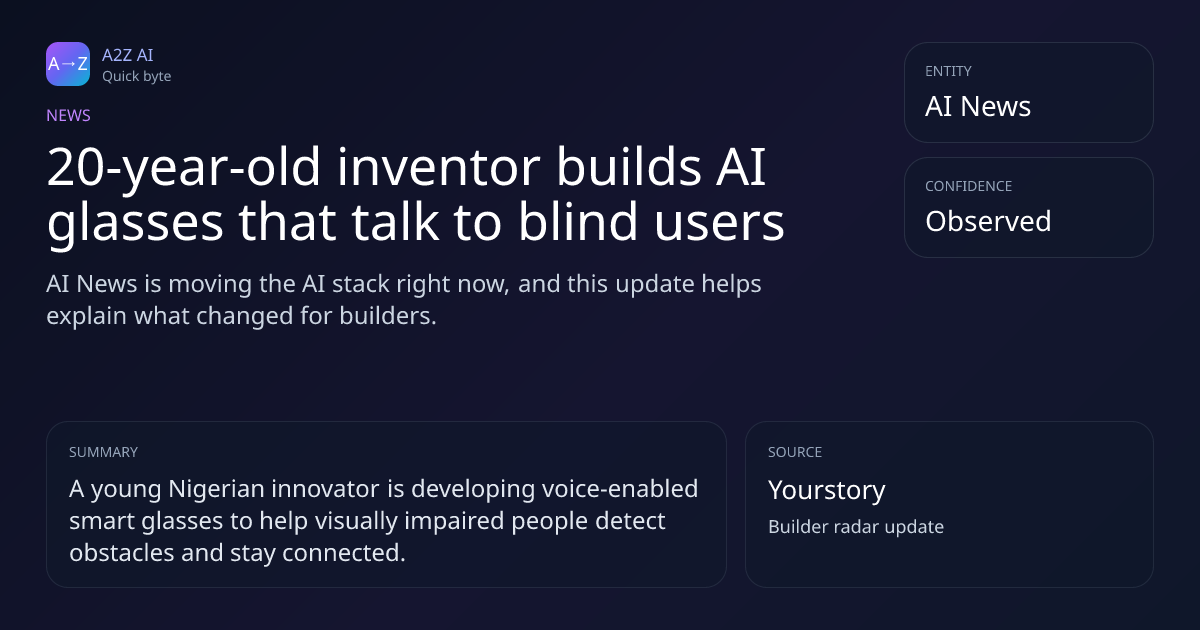 A→Z
A2Z AI
Quick byte

NEWS

20-year-old inventor builds AI glasses that talk to blind users

AI News is moving the AI stack right now, and this update helps explain what changed for builders.

ENTITY
AI News

CONFIDENCE
Observed

SUMMARY
A young Nigerian innovator is developing voice-enabled smart glasses to help visually impaired people detect obstacles and stay connected.

SOURCE
Yourstory
Builder radar update